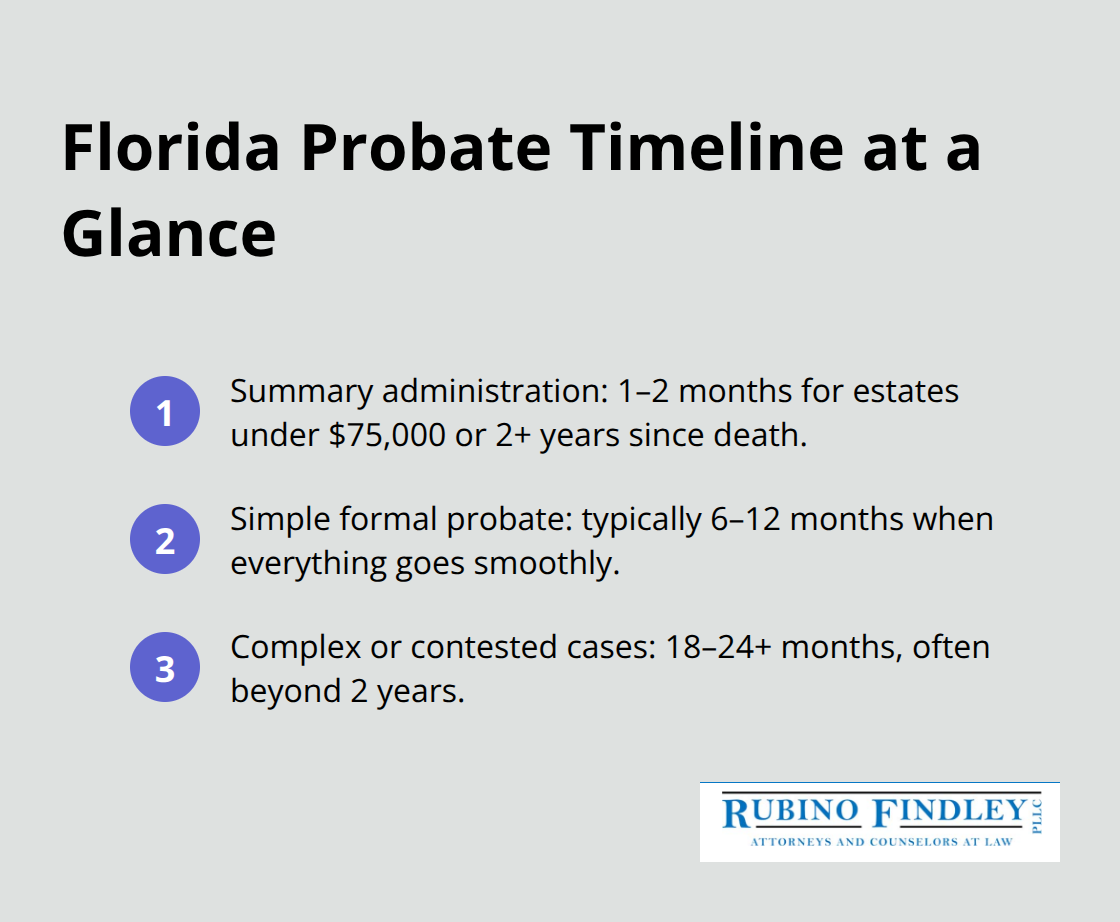 Florida Probate Timeline at a Glance

1 Summary administration: 1–2 months for estates under \$75,000 or 2+ years since death.

2 Simple formal probate: typically 6–12 months when everything goes smoothly.

3 Complex or contested cases: 18–24+ months, often beyond 2 years.

RUBINO FINDLEY PLLC
ATTORNEYS AND COUNSELORS AT LAW